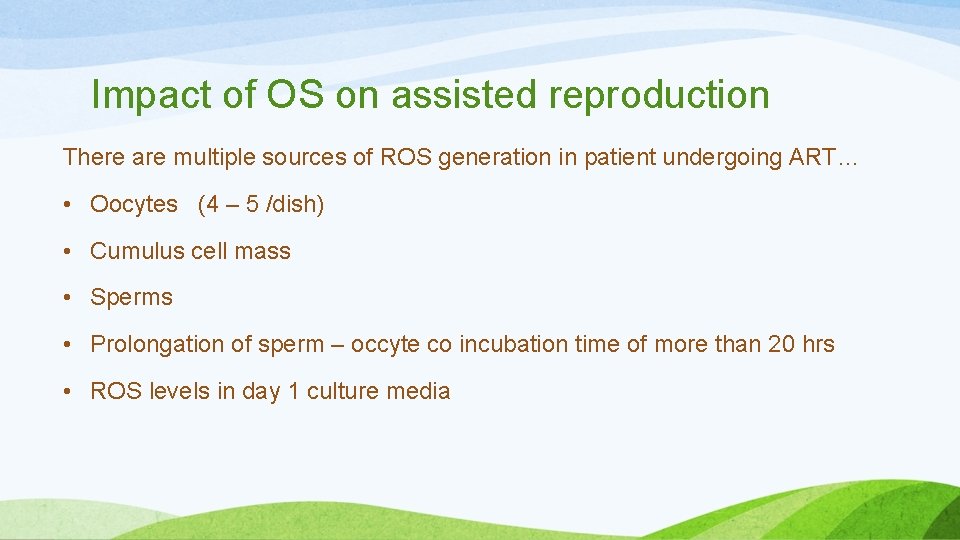 Impact of OS on assisted reproduction

There are multiple sources of ROS generation in patient undergoing ART…

• Oocytes (4 – 5 /dish)

• Cumulus cell mass

• Sperms

• Prolongation of sperm – occyte co incubation time of more than 20 hrs

• ROS levels in day 1 culture media